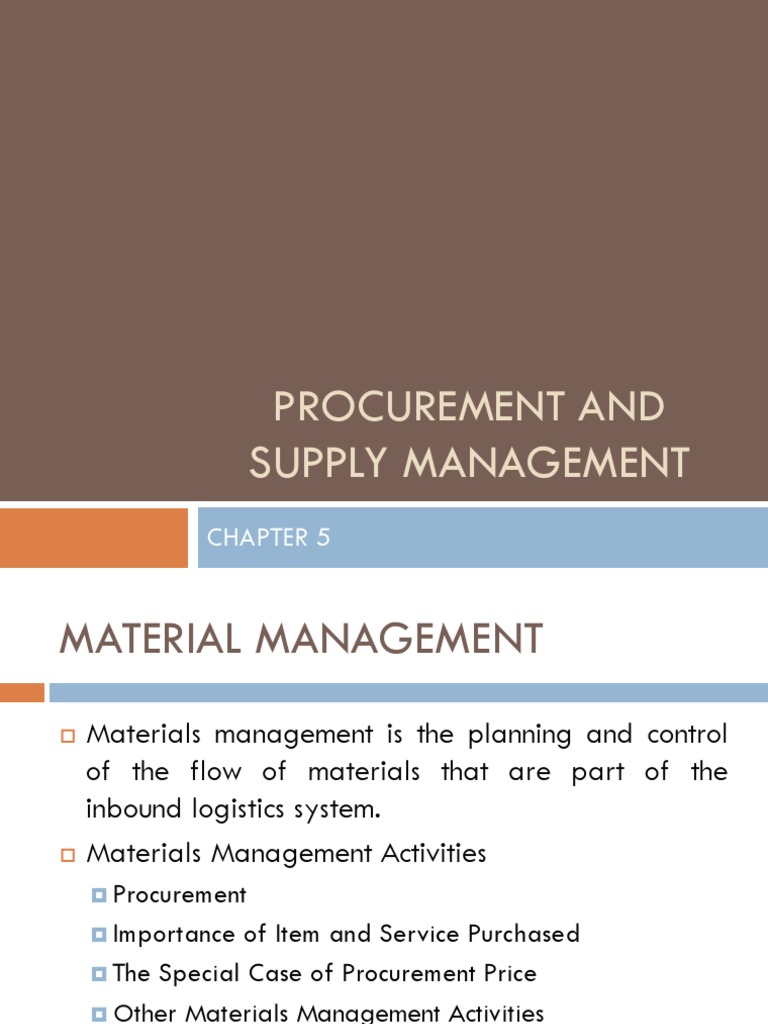 PROCUREMENT AND SUPPLY MANAGEMENT

CHAPTER 5

MATERIAL MANAGEMENT

Materials management is the planning and control of the flow of materials that are part of the inbound logistics system.

Materials Management Activities

Procurement

Importance of Item and Service Purchased

The Special Case of Procurement Price

Other Materials Management Activities